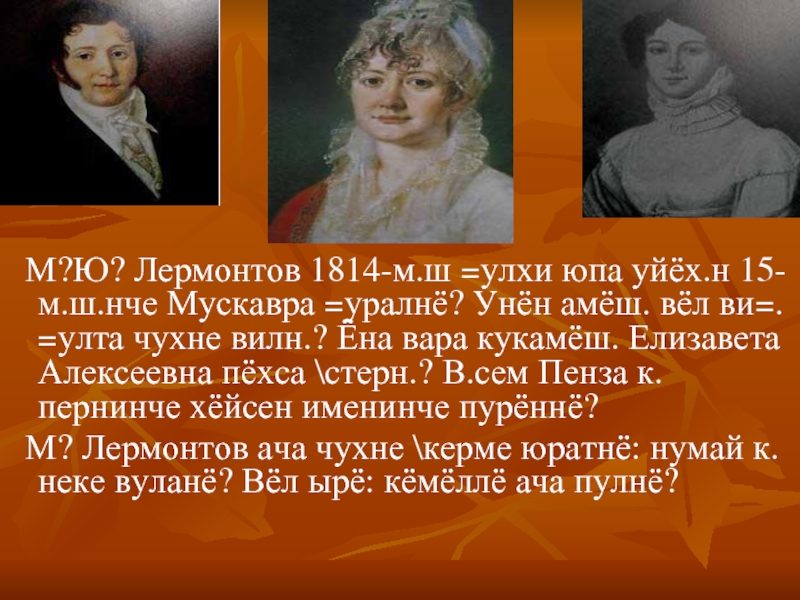 М?Ю? Лермонтов 1814-м.ш =улхи юпа уйёх.н 15-м.ш.нче Мускавра =уралнё? Унён амёш. вёл ви=. =улта чухне вилн.? Ёна вара кукамёш. Елизавета Алексеевна пёхса \стерн.? В.сем Пенза к. пернинче хёйсен именинче пурённё?

М? Лермонтов ача чухне \керме юратнё: нумай к. неке вуланё? Вёл ырё: кёмёллё ача пулнё?